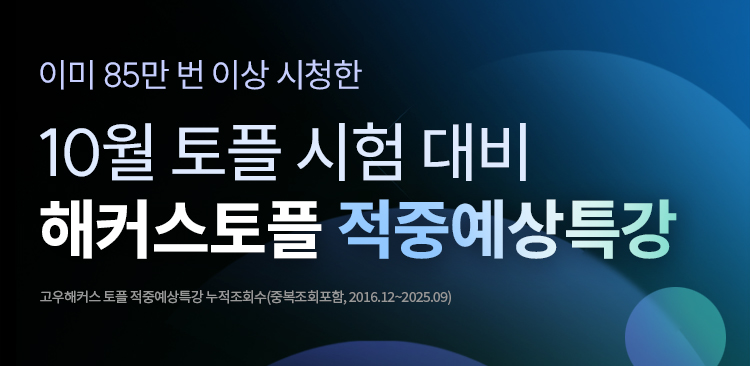 이미 85만 번 이상 시청한

10월 토플 시험 대비
해커스토플 적중예상특강

고우해커스 토플 적중예상특강 누적조회수(중복조회포함, 2016.12~2025.09)